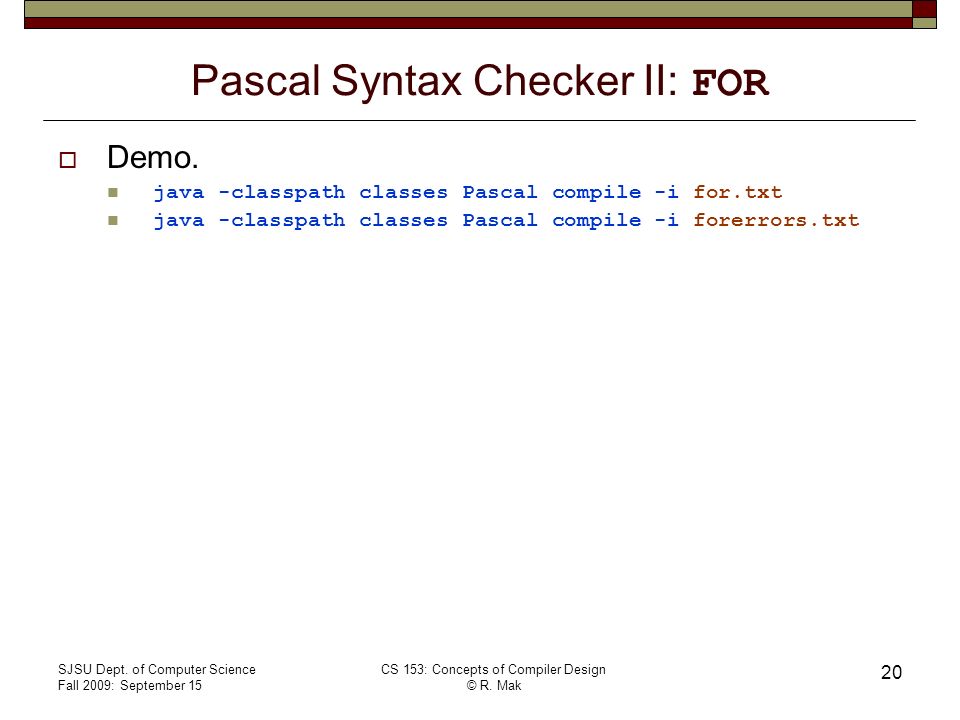 Pascal Syntax Checker II: FOR

Demo.

java -classpath classes Pascal compile -i for.txt

java -classpath classes Pascal compile -i forerrors.txt

SJSU Dept. of Computer Science
Fall 2009: September 15

CS 153: Concepts of Compiler Design
© R. Mak

20